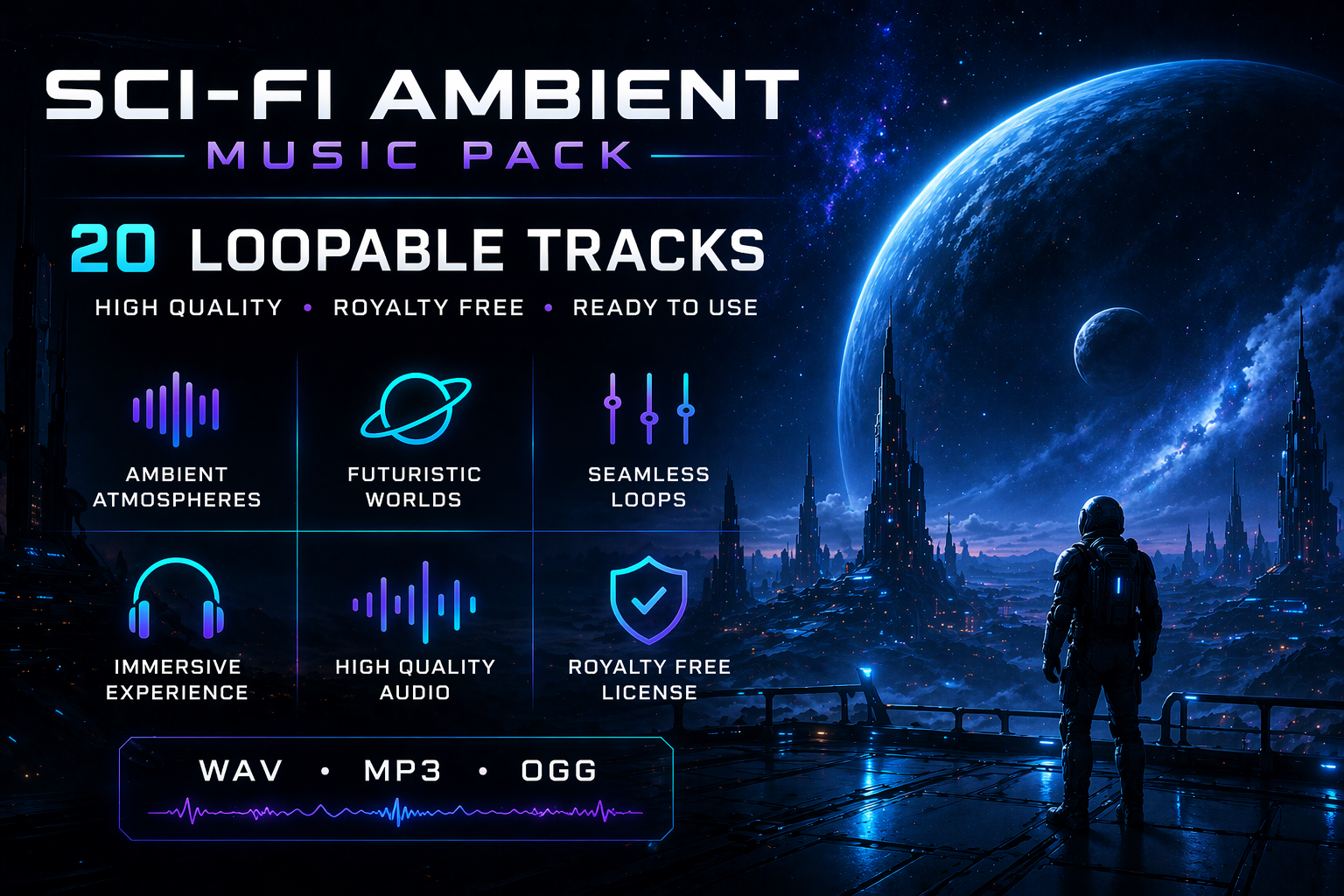 SCI-FI AMBIENT
MUSIC PACK

20 LOOPABLE TRACKS

HIGH QUALITY • ROYALTY FREE • READY TO USE

AMBIENT ATMOSPHERES

FUTURISTIC WORLDS

SEAMLESS LOOPS

IMMERSIVE EXPERIENCE

HIGH QUALITY AUDIO

ROYALTY FREE LICENSE

WAV • MP3 • OGG